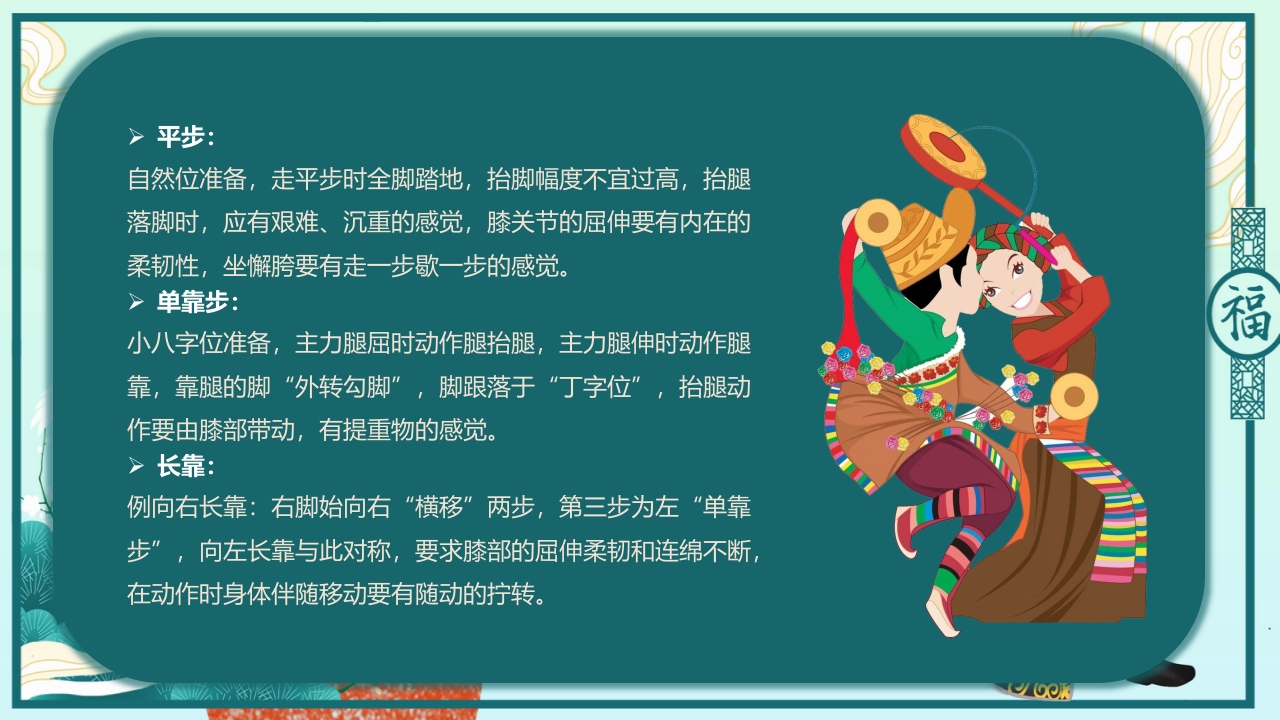 ➢ 平步：
自然位准备，走平步时全脚踏地，抬脚幅度不宜过高，抬腿落脚时，应有艰难、沉重的感觉，膝关节的屈伸要有内在的柔韧性，坐懈胯要有走一步歇一步的感觉。
➢ 单靠步：
小八字位准备，主力腿屈时动作腿抬腿，主力腿伸时动作腿靠，靠腿的脚“外转勾脚”，脚跟落于“丁字位”，抬腿动作要由膝部带动，有提重物的感觉。
➢ 长靠：
例向右长靠：右脚始向右“横移”两步，第三步为左“单靠步”，向左长靠与此对称，要求膝部的屈伸柔韧和连绵不断，在动作时身体伴随移动要有随动的拧转。

福